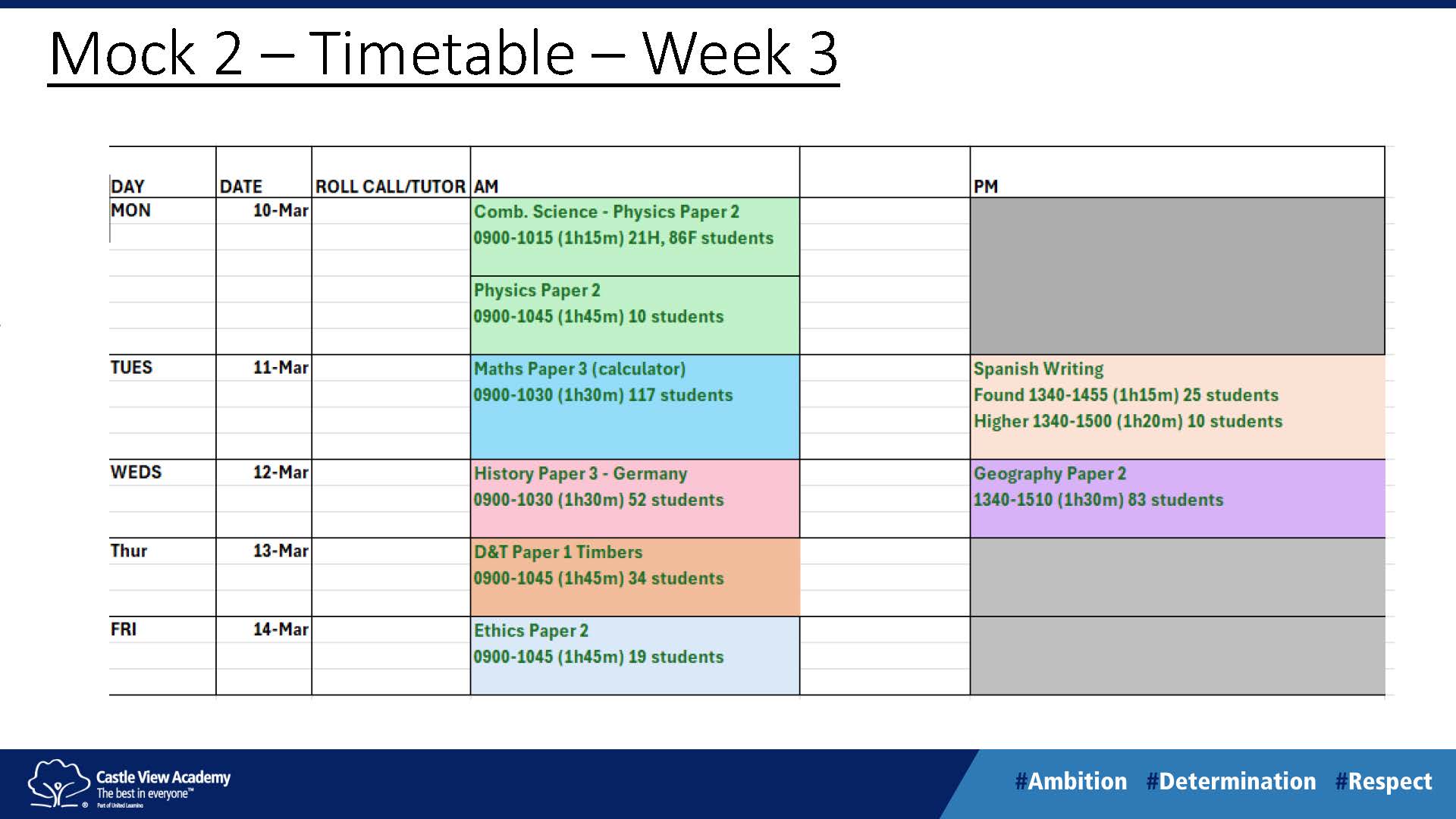 Mock 2 – Timetable – Week 3

| DAY | DATE | ROLL CALL/TUTOR | AM | | PM |
|---|---|---|---|---|---|
| MON | 10-Mar | | Comb. Science - Physics Paper 2 0900-1015 (1h15m) 21H, 86F students | | |
| | | | Physics Paper 2 0900-1045 (1h45m) 10 students | | |
| TUES | 11-Mar | | Maths Paper 3 (calculator) 0900-1030 (1h30m) 117 students | | Spanish Writing Found 1340-1455 (1h15m) 25 students Higher 1340-1500 (1h20m) 10 students |
| WEDS | 12-Mar | | History Paper 3 - Germany 0900-1030 (1h30m) 52 students | | Geography Paper 2 1340-1510 (1h30m) 83 students |
| Thur | 13-Mar | | D&T Paper 1 Timbers 0900-1045 (1h45m) 34 students | | |
| FRI | 14-Mar | | Ethics Paper 2 0900-1045 (1h45m) 19 students | | |

Castle View Academy
The best in everyone™
Part of United Learning

#Ambition #Determination #Respect